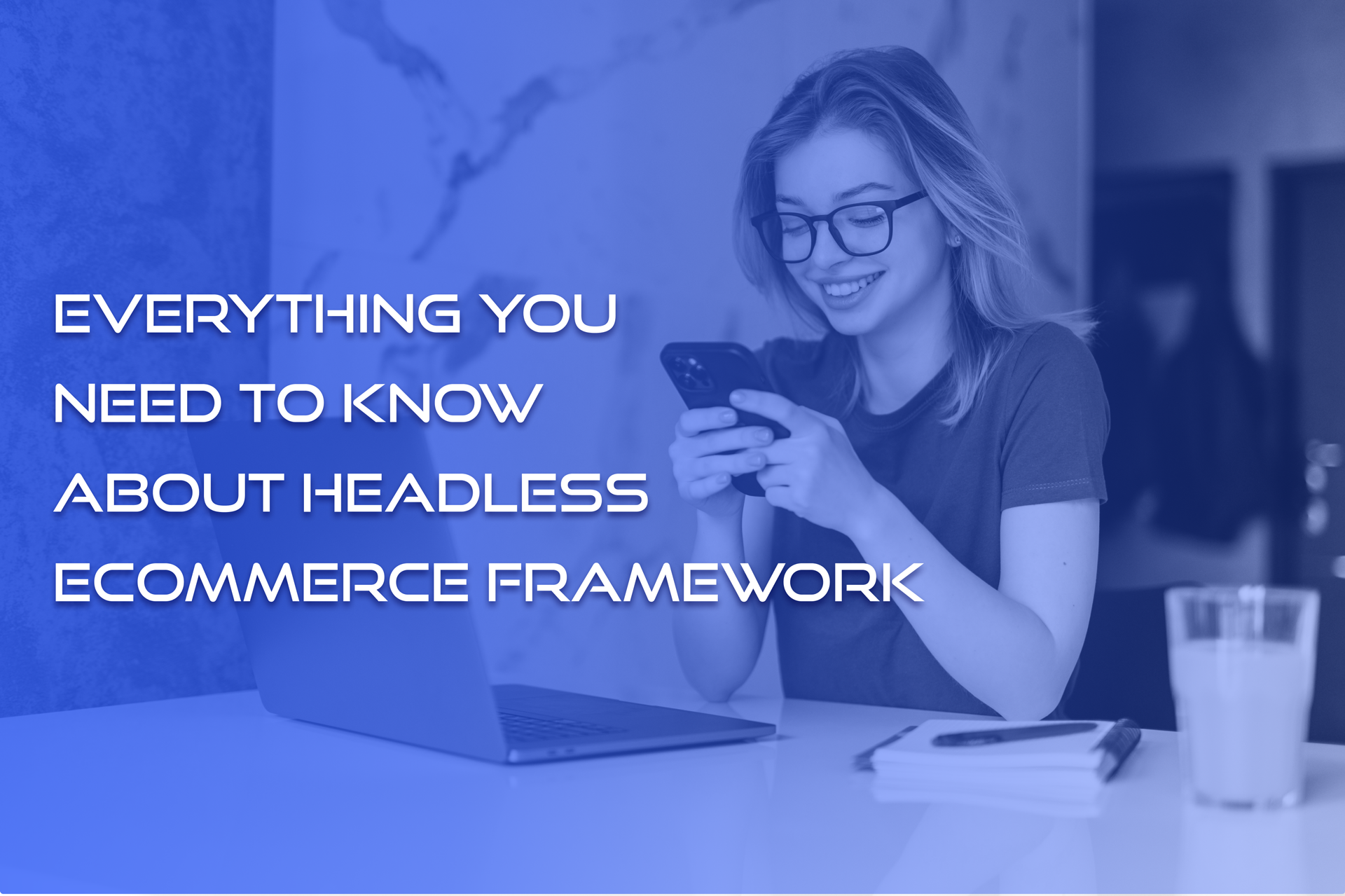 EVERYTHING YOU NEED TO KNOW ABOUT HEADLESS ECOMMERCE FRAMEWORK